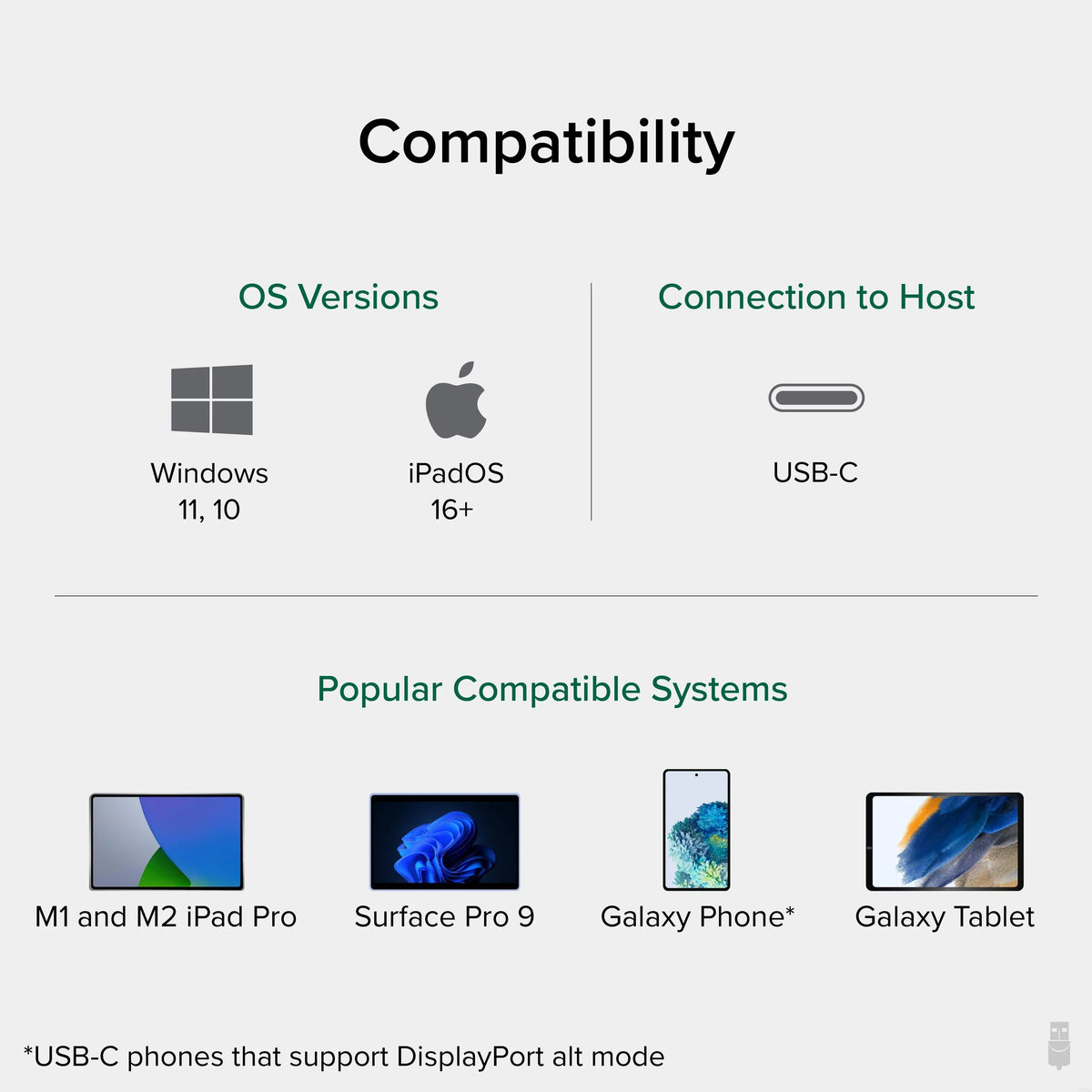 Compatibility

OS Versions

Windows
11, 10

iPadOS
16+

Connection to Host

USB-C

Popular Compatible Systems

M1 and M2 iPad Pro

Surface Pro 9

Galaxy Phone*

Galaxy Tablet

*USB-C phones that support DisplayPort alt mode